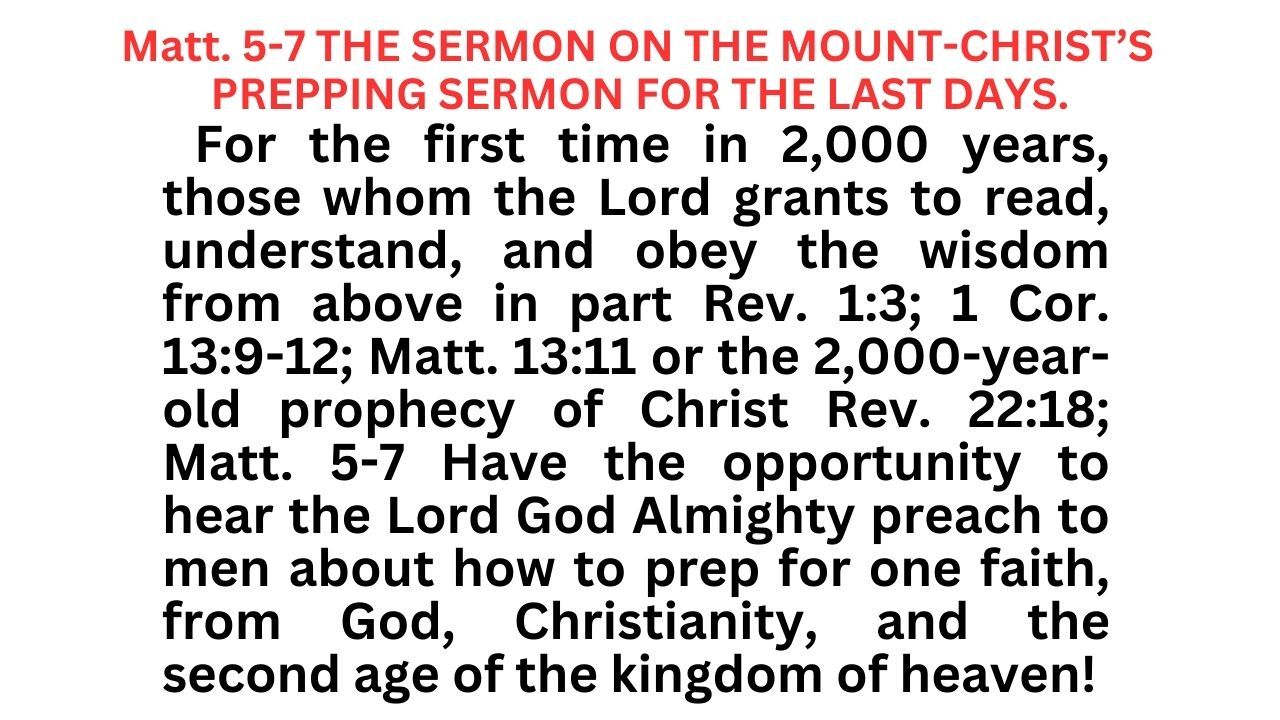 Matt. 5-7 THE SERMON ON THE MOUNT-CHRIST'S PREPPING SERMON FOR THE LAST DAYS.

For the first time in 2,000 years, those whom the Lord grants to read, understand, and obey the wisdom from above in part Rev. 1:3; 1 Cor. 13:9-12; Matt. 13:11 or the 2,000-year-old prophecy of Christ Rev. 22:18; Matt. 5-7 Have the opportunity to hear the Lord God Almighty preach to men about how to prep for one faith, from God, Christianity, and the second age of the kingdom of heaven!